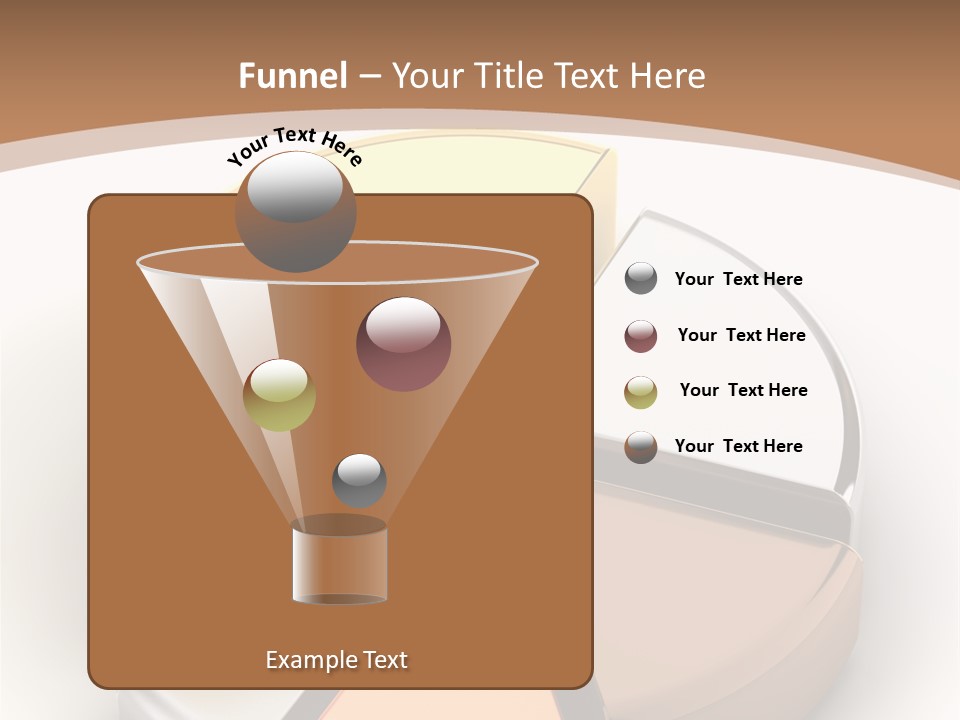 Funnel – Your Title Text Here

Your Text Here

Your Text Here

Your Text Here

Your Text Here

Your Text Here

Example Text